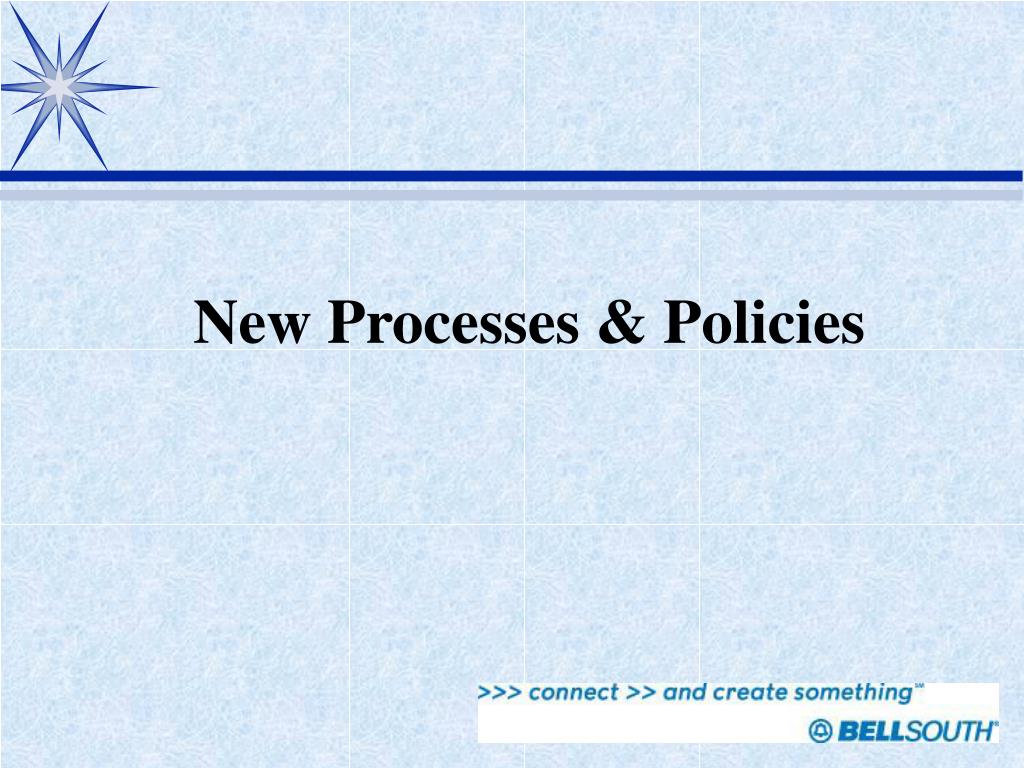 New Processes & Policies

>>> connect >> and create something℠

BELLSOUTH®